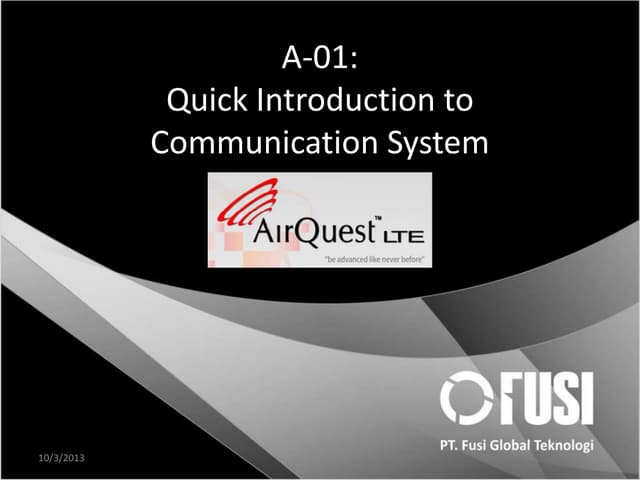 A-01:
Quick Introduction to
Communication System

AirQuest™ LTE
"be advanced like never before"

FUSI
PT. Fusi Global Teknologi

10/3/2013